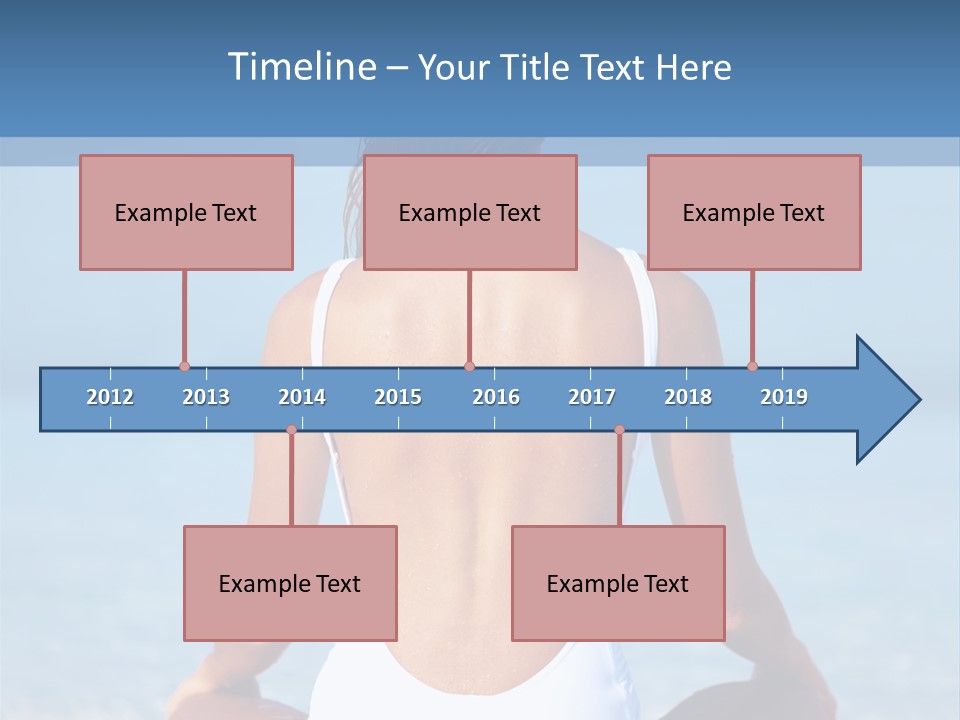 Timeline – Your Title Text Here

Example Text

Example Text

Example Text

2012 2013 2014 2015 2016 2017 2018 2019

Example Text

Example Text